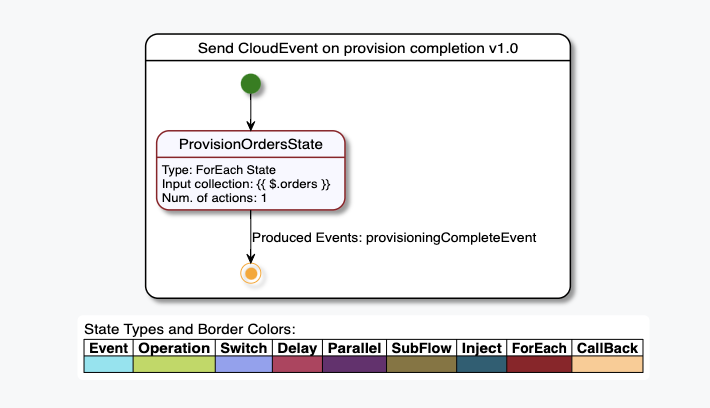 Send CloudEvent on provision completion v1.0

ProvisionOrdersState

Type: ForEach State
Input collection: {{ $.orders }}
Num. of actions: 1

Produced Events: provisioningCompleteEvent

State Types and Border Colors:

| Event | Operation | Switch | Delay | Parallel | SubFlow | Inject | ForEach | CallBack |
|---|---|---|---|---|---|---|---|---|
| | | | | | | | | |